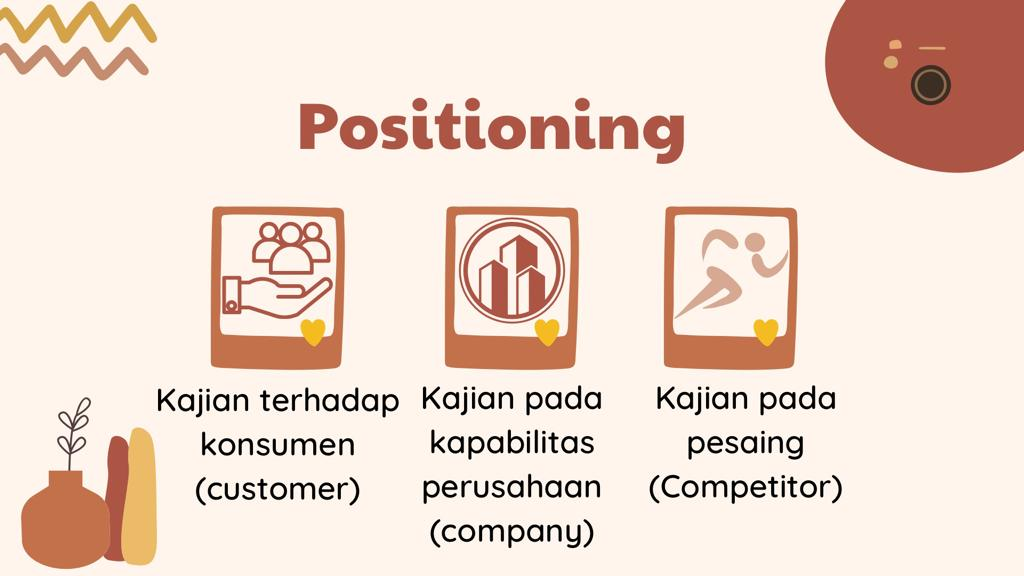 Positioning

Kajian terhadap konsumen (customer)

Kajian pada kapabilitas perusahaan (company)

Kajian pada pesaing (Competitor)